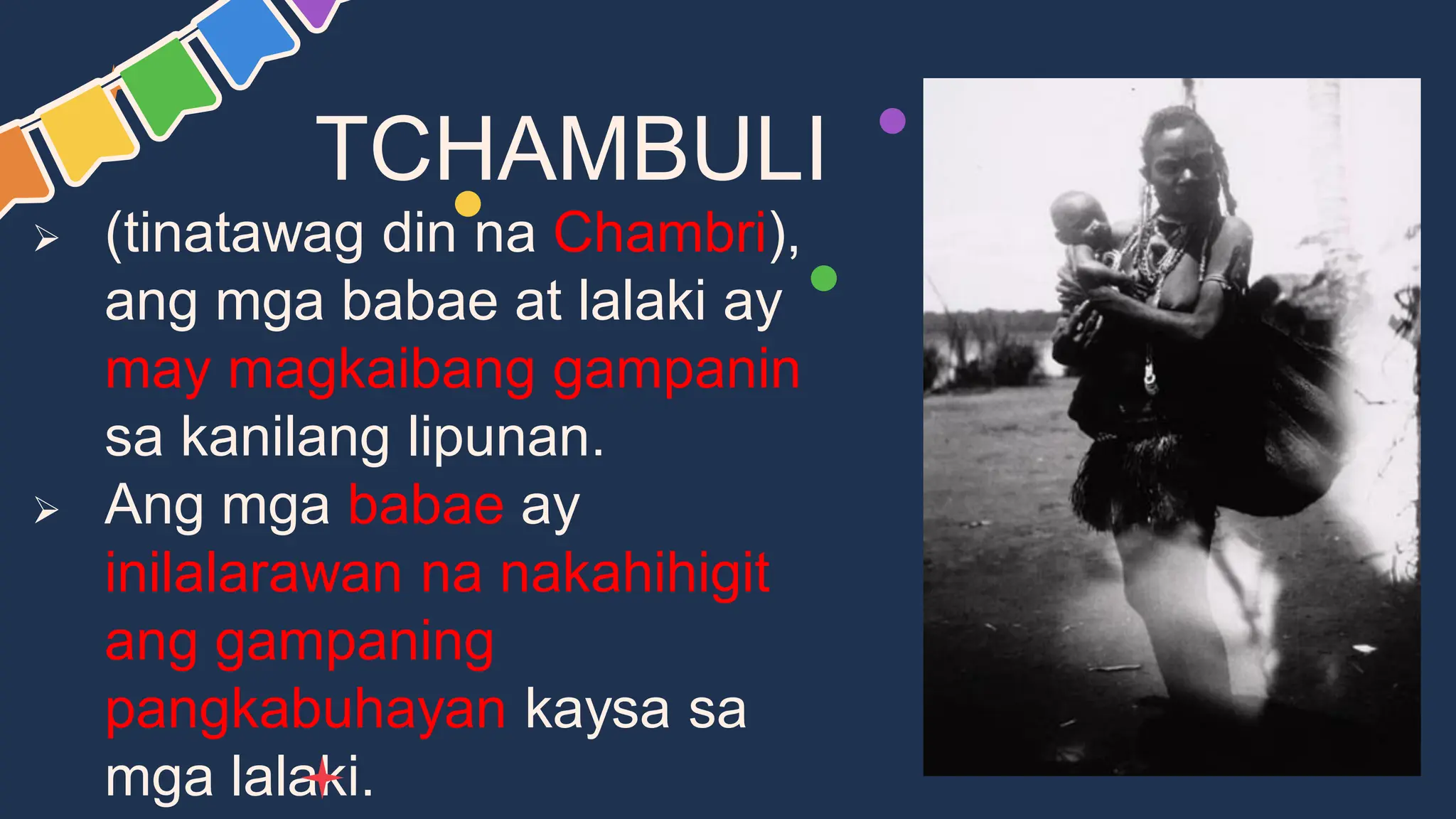 TCHAMBULI

➢ (tinatawag din na Chambri), ang mga babae at lalaki ay may magkaibang gampanin sa kanilang lipunan.

➢ Ang mga babae ay inilalarawan na nakahihigit ang gampaning pangkabuhayan kaysa sa mga lalaki.